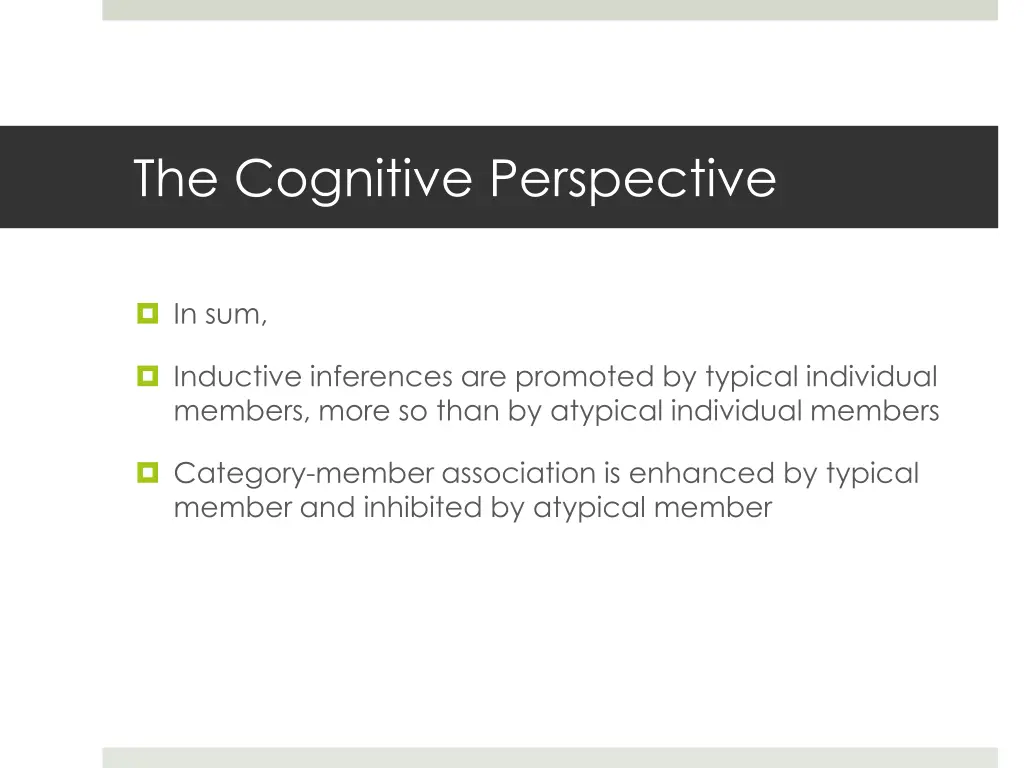 The Cognitive Perspective

In sum,

Inductive inferences are promoted by typical individual members, more so than by atypical individual members

Category-member association is enhanced by typical member and inhibited by atypical member